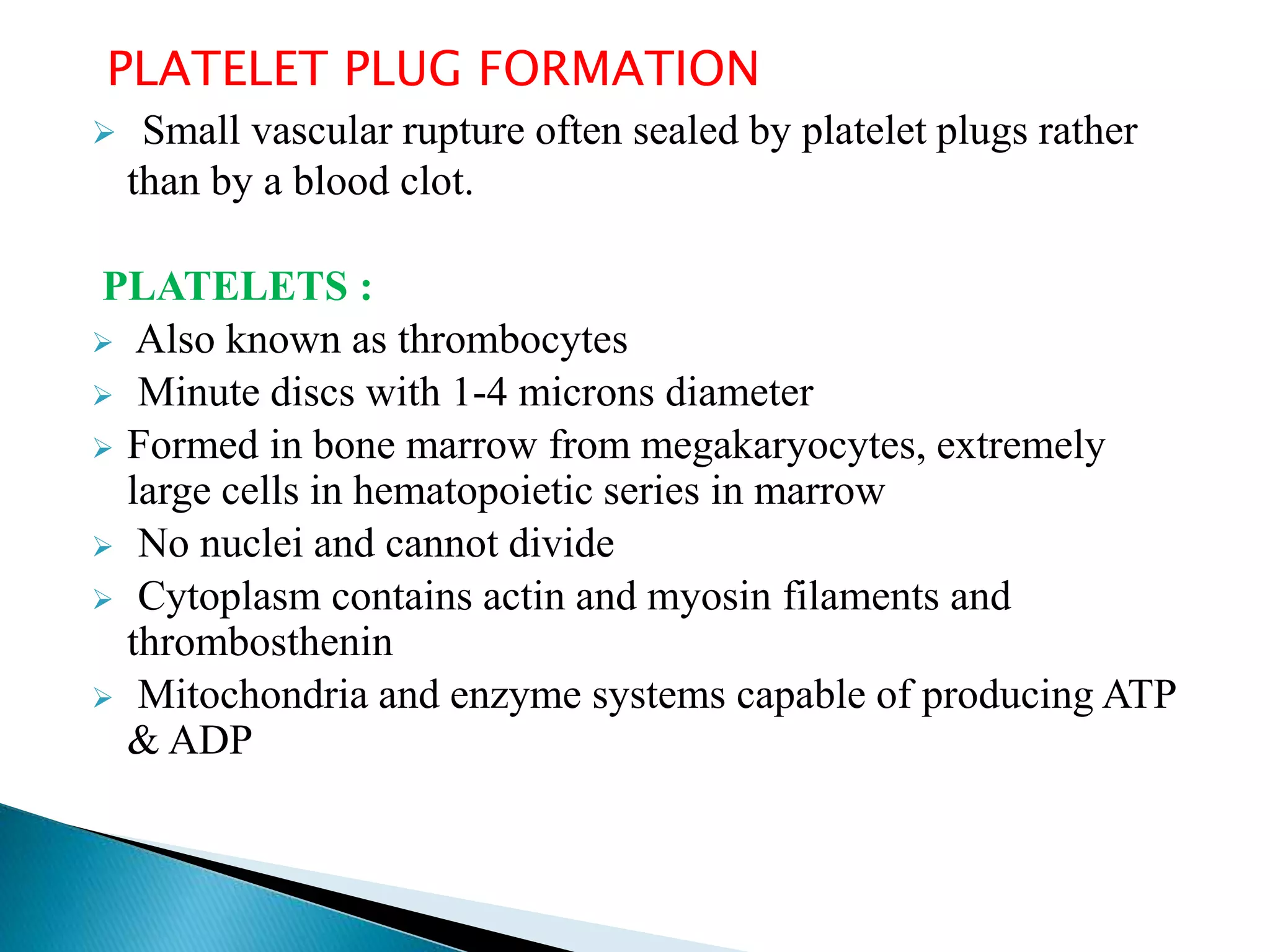 PLATELET PLUG FORMATION

➢ Small vascular rupture often sealed by platelet plugs rather than by a blood clot.

PLATELETS :

➢ Also known as thrombocytes
➢ Minute discs with 1-4 microns diameter
➢ Formed in bone marrow from megakaryocytes, extremely large cells in hematopoietic series in marrow
➢ No nuclei and cannot divide
➢ Cytoplasm contains actin and myosin filaments and thrombosthenin
➢ Mitochondria and enzyme systems capable of producing ATP & ADP